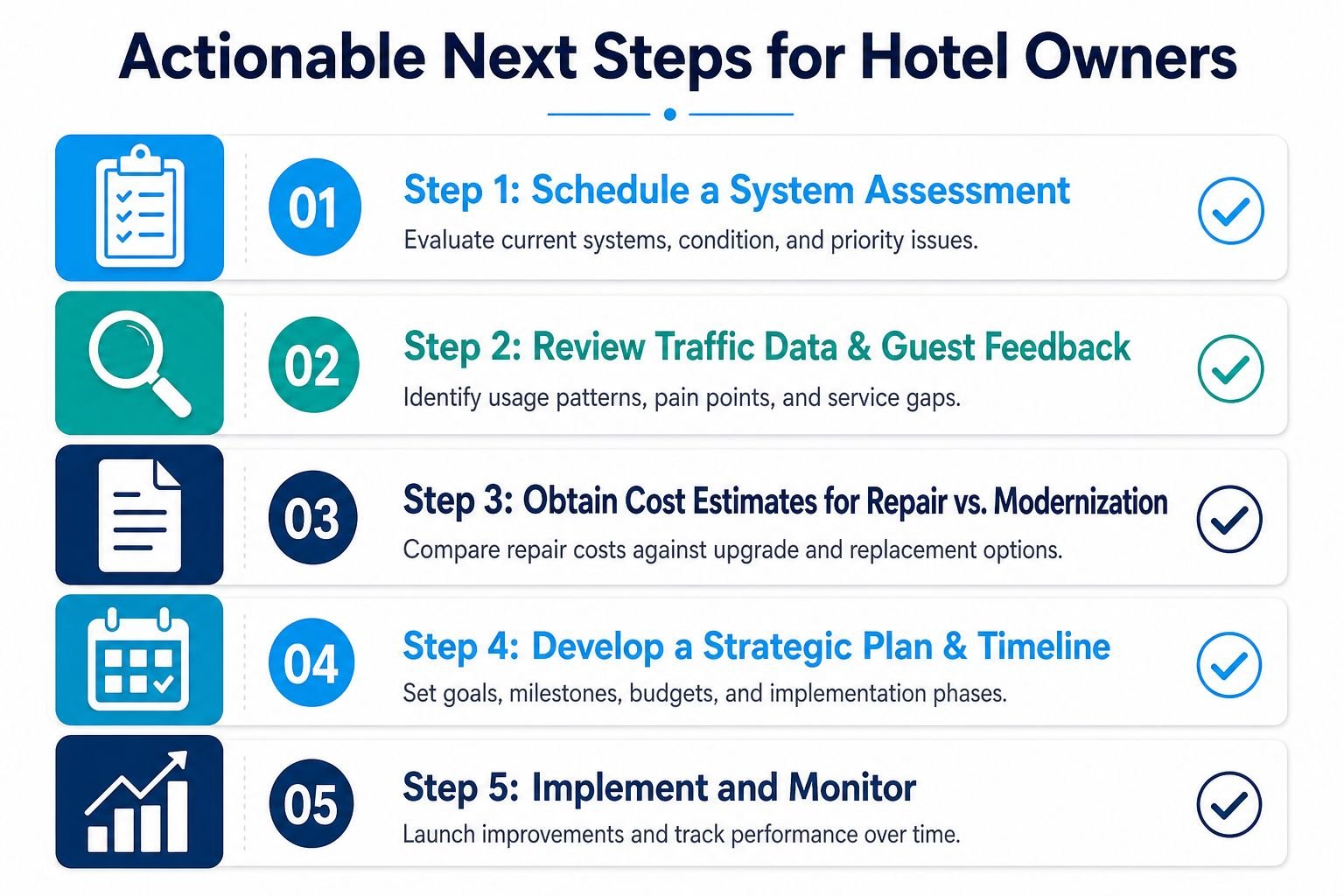 Actionable Next Steps for Hotel Owners

01
Step 1: Schedule a System Assessment
Evaluate current systems, condition, and priority issues.

02
Step 2: Review Traffic Data & Guest Feedback
Identify usage patterns, pain points, and service gaps.

03
Step 3: Obtain Cost Estimates for Repair vs. Modernization
Compare repair costs against upgrade and replacement options.

04
Step 4: Develop a Strategic Plan & Timeline
Set goals, milestones, budgets, and implementation phases.

05
Step 5: Implement and Monitor
Launch improvements and track performance over time.